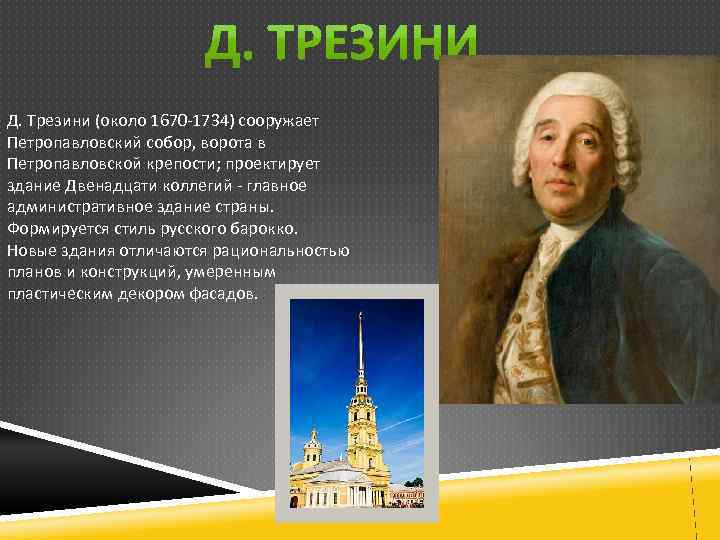 Д. ТРЕЗИНИ

Д. Трезини (около 1670-1734) сооружает Петропавловский собор, ворота в Петропавловской крепости; проектирует здание Двенадцати коллегий - главное административное здание страны. Формируется стиль русского барокко. Новые здания отличаются рациональностью планов и конструкций, умеренным пластическим декором фасадов.